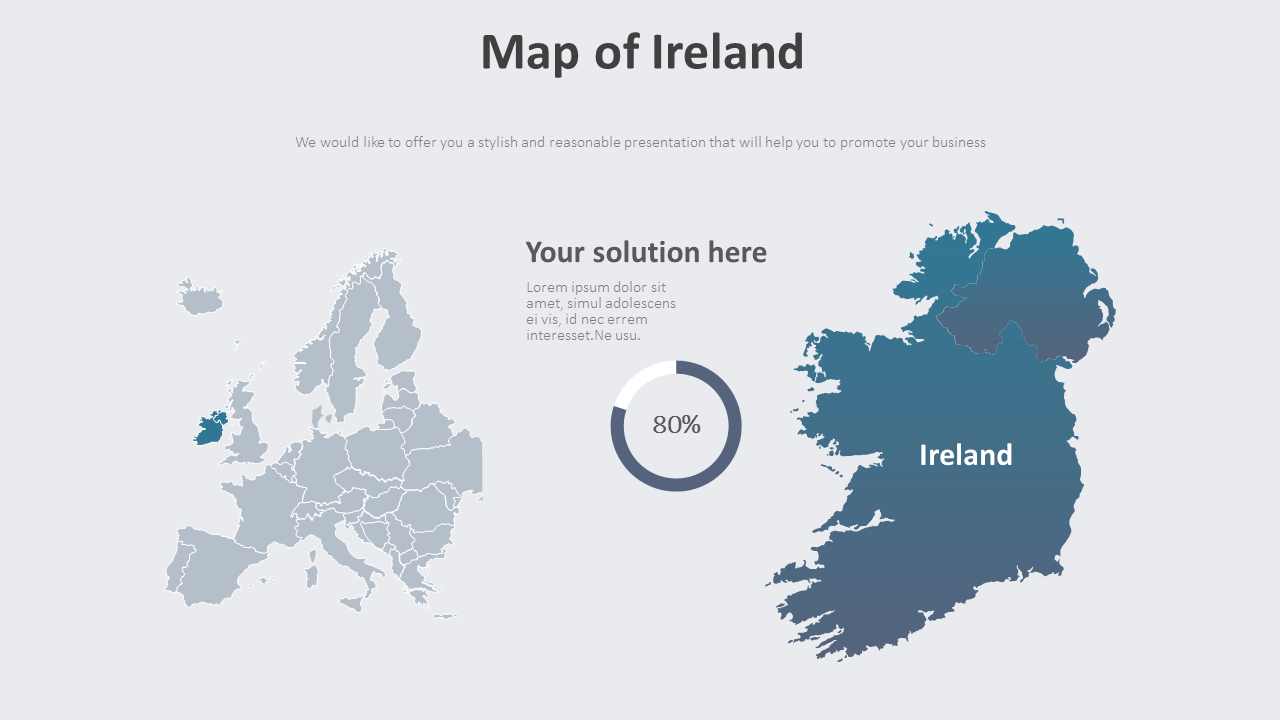 Map of Ireland

We would like to offer you a stylish and reasonable presentation that will help you to promote your business

Your solution here

Lorem ipsum dolor sit amet, simul adolescens ei vis, id nec errem interesset.Ne usu.

80%

Ireland